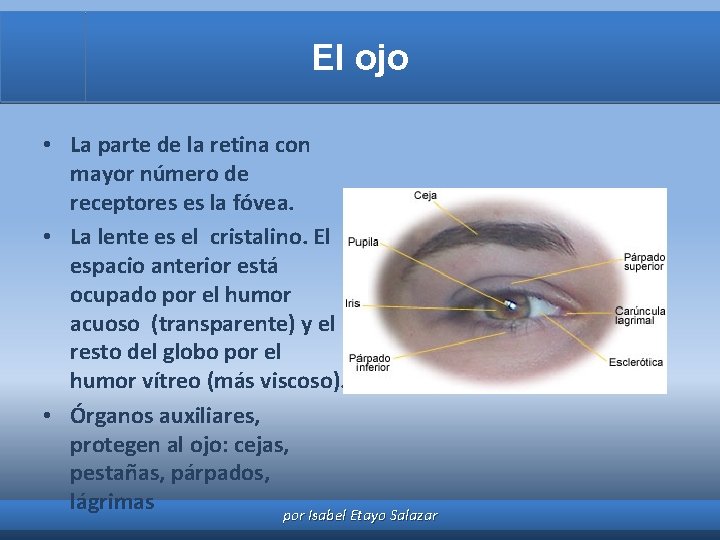 El ojo

• La parte de la retina con mayor número de receptores es la fóvea.
• La lente es el cristalino. El espacio anterior está ocupado por el humor acuoso (transparente) y el resto del globo por el humor vítreo (más viscoso).
• Órganos auxiliares, protegen al ojo: cejas, pestañas, párpados, lágrimas

Ceja
Pupila
Iris
Párpado inferior
Párpado superior
Carúncula lagrimal
Esclerótica

por Isabel Etayo Salazar